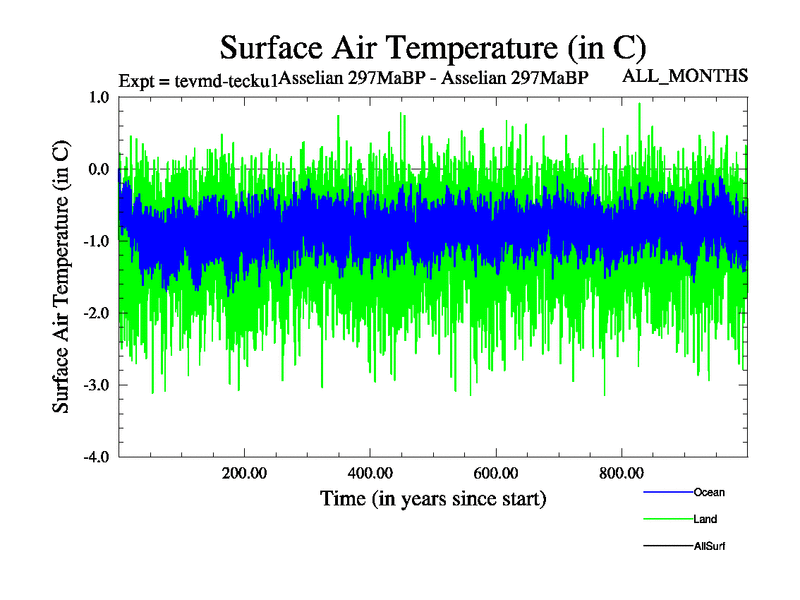 Surface Air Temperature (in C)

Expt = tevmd-tecku1 Asselian 297MaBP - Asselian 297MaBP ALL_MONTHS

Surface Air Temperature (in C)

1.0
0.0
-1.0
-2.0
-3.0
-4.0

200.00 400.00 600.00 800.00

Time (in years since start)

Ocean
Land
AllSurf